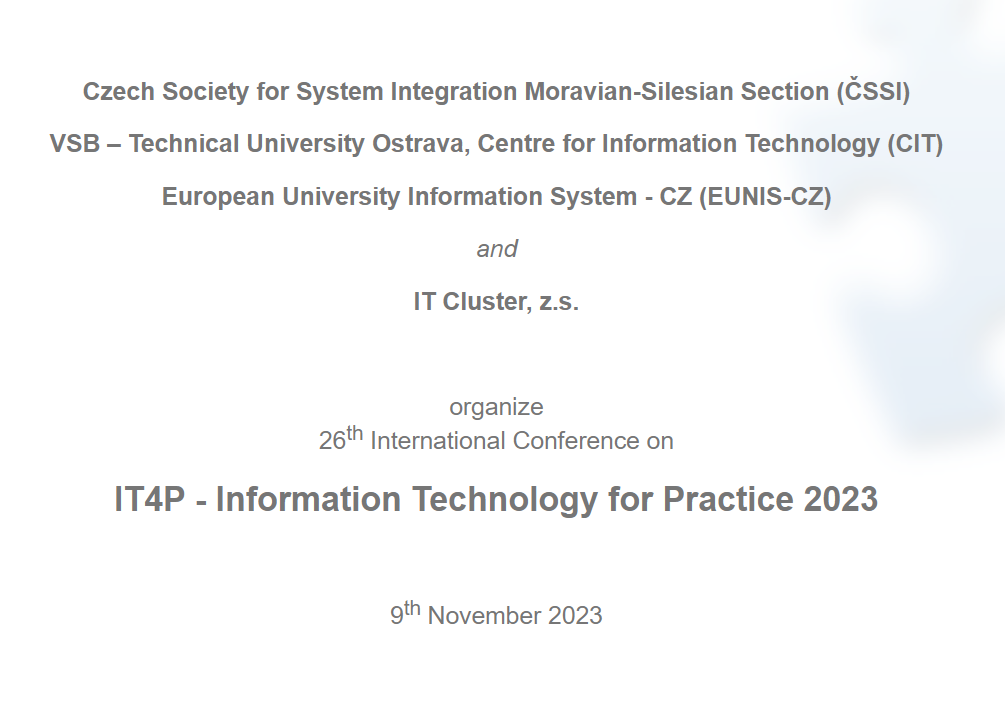 Czech Society for System Integration Moravian-Silesian Section (ČSSI)

VSB – Technical University Ostrava, Centre for Information Technology (CIT)

European University Information System - CZ (EUNIS-CZ)

and

IT Cluster, z.s.

organize
26$^{th}$ International Conference on

IT4P - Information Technology for Practice 2023

9$^{th}$ November 2023